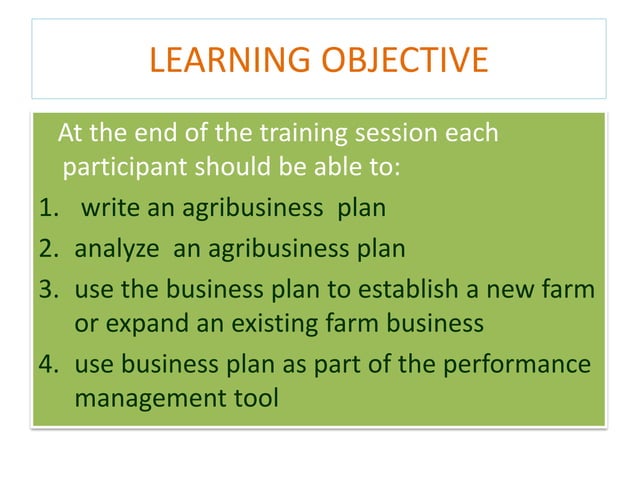 LEARNING OBJECTIVE

At the end of the training session each participant should be able to:

1. write an agribusiness plan
2. analyze an agribusiness plan
3. use the business plan to establish a new farm or expand an existing farm business
4. use business plan as part of the performance management tool